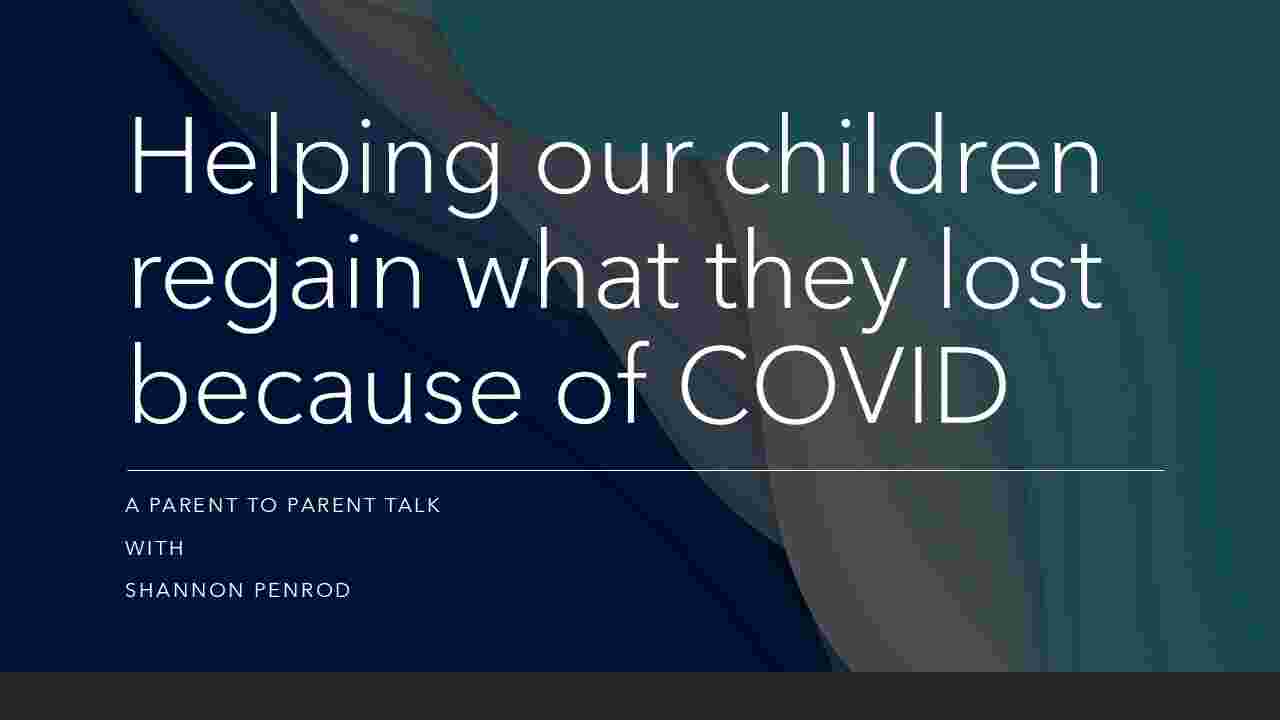 Helping our children regain what they lost because of COVID

A PARENT TO PARENT TALK

WITH

SHANNON PENROD